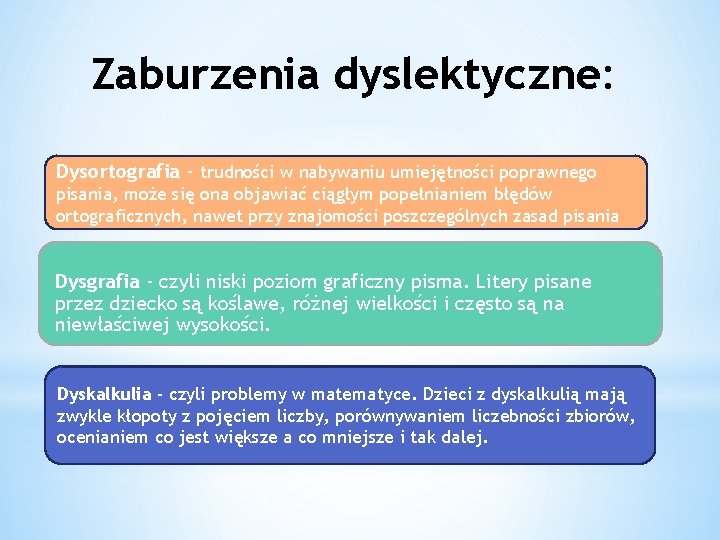 Zaburzenia dyslektyczne:

Dysortografia - trudności w nabywaniu umiejętności poprawnego pisania, może się ona objawiać ciągłym popełnianiem błędów ortograficznych, nawet przy znajomości poszczególnych zasad pisania

Dysgrafia - czyli niski poziom graficzny pisma. Litery pisane przez dziecko są koślawe, różnej wielkości i często są na niewłaściwej wysokości.

Dyskalkulia - czyli problemy w matematyce. Dzieci z dyskalkulią mają zwykle kłopoty z pojęciem liczby, porównywaniem liczebności zbiorów, ocenianiem co jest większe a co mniejsze i tak dalej.